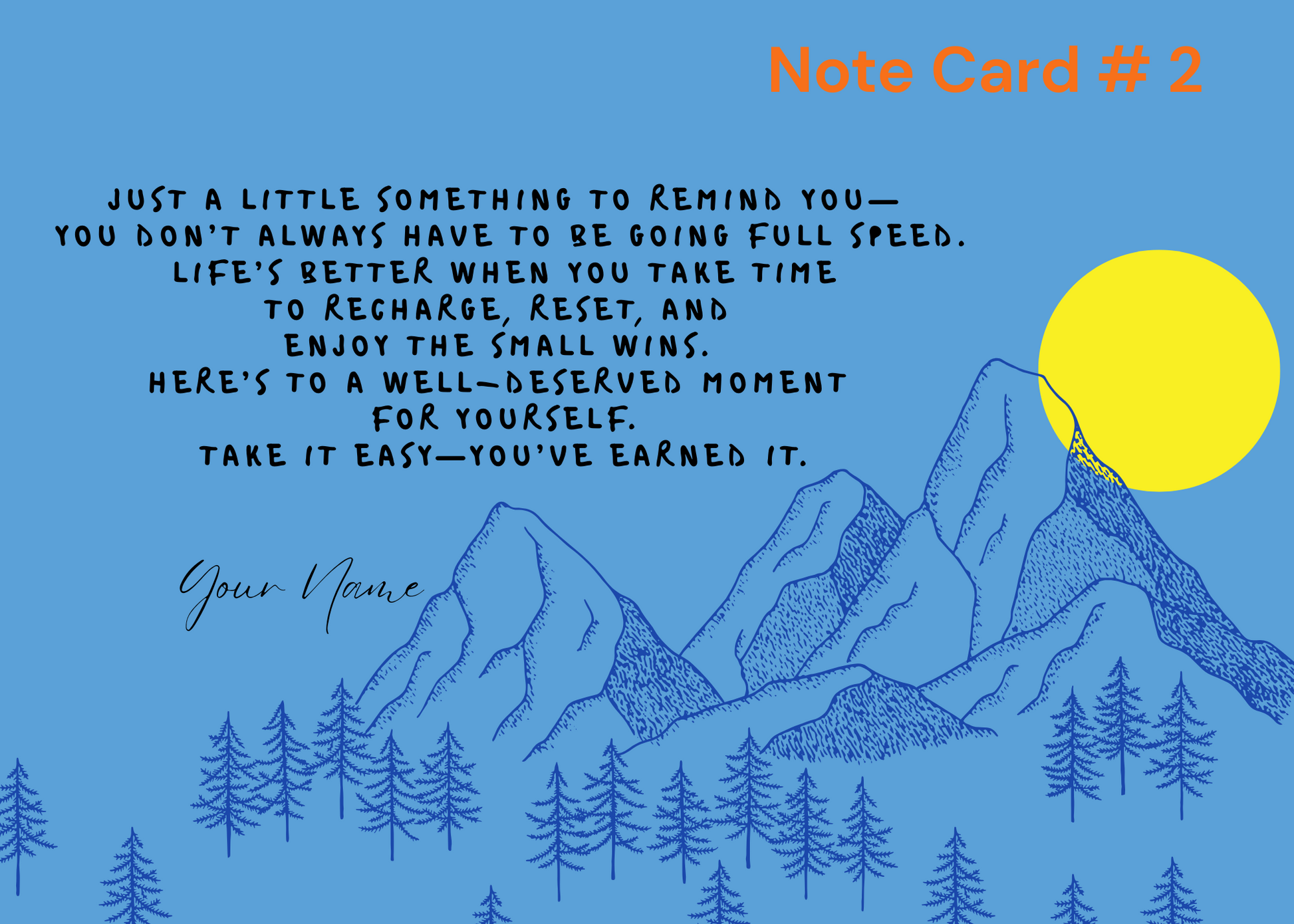 Note Card # 2

JUST A LITTLE SOMETHING TO REMIND YOU—
YOU DON'T ALWAYS HAVE TO BE GOING FULL SPEED.
LIFE'S BETTER WHEN YOU TAKE TIME
TO RECHARGE, RESET, AND
ENJOY THE SMALL WINS.
HERE'S TO A WELL-DESERVED MOMENT
FOR YOURSELF.
TAKE IT EASY—YOU'VE EARNED IT.

Your Name